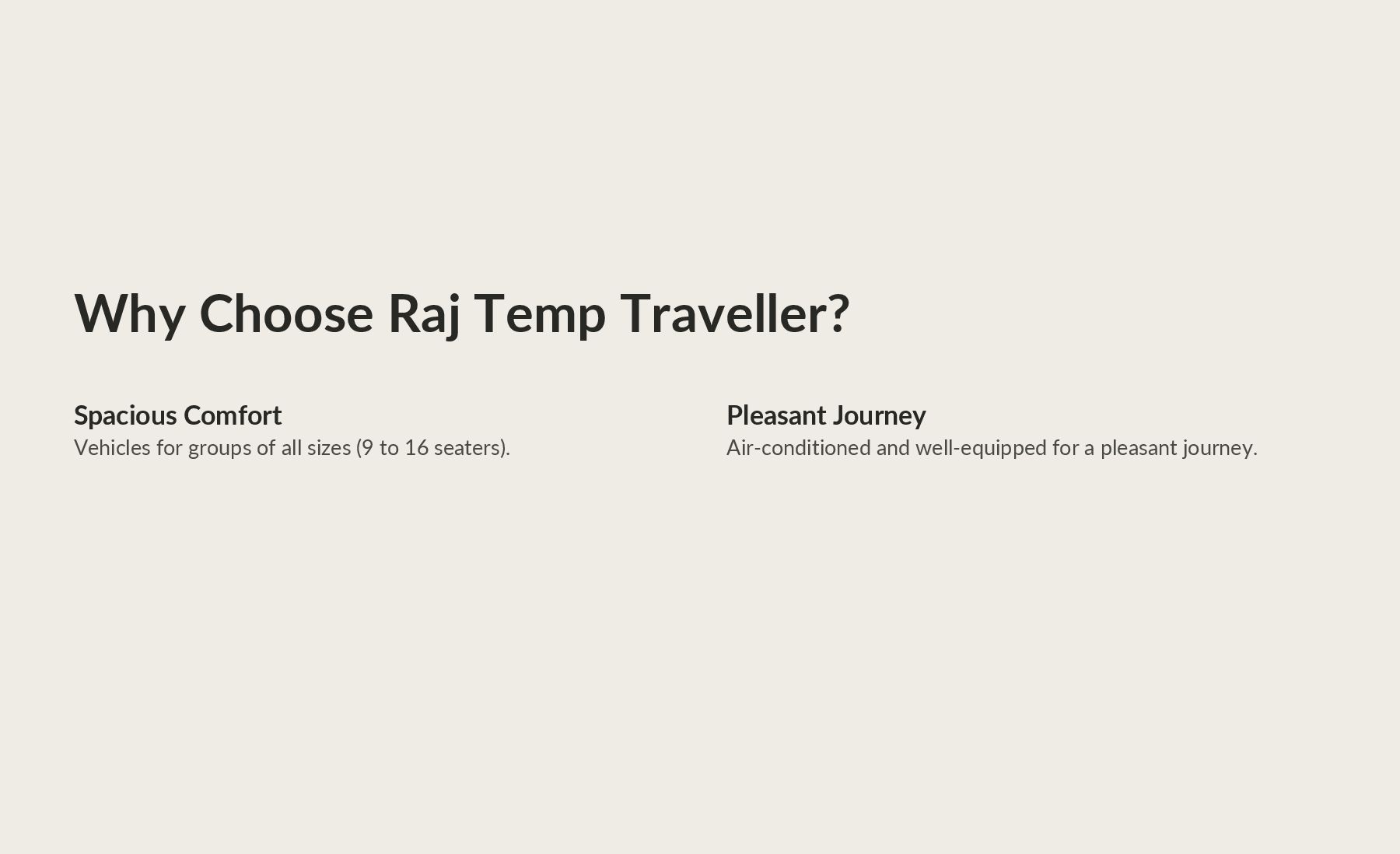 Why Choose Raj Temp Traveller?

Spacious Comfort

Vehicles for groups of all sizes (9 to 16 seaters).

Pleasant Journey

Air-conditioned and well-equipped for a pleasant journey.